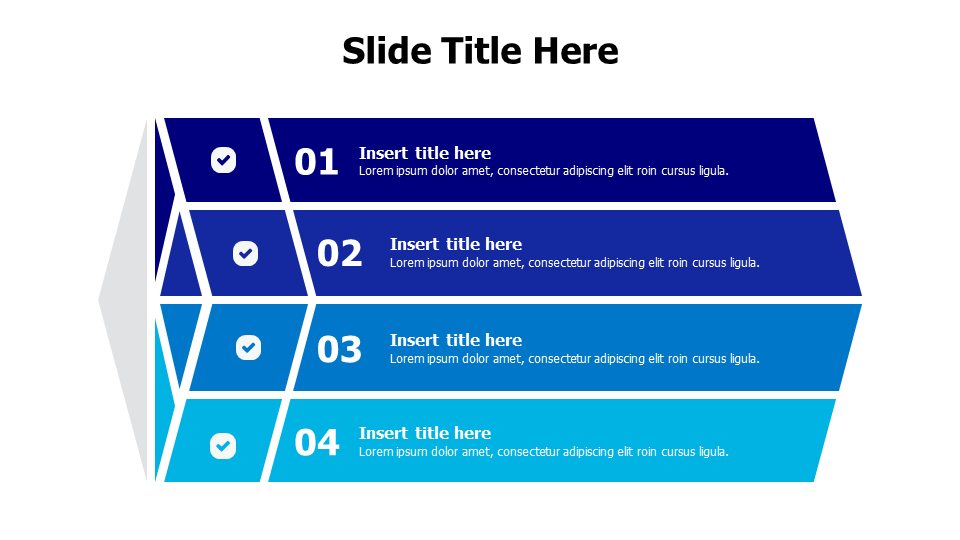 Slide Title Here

01 Insert title here
Lorem ipsum dolor amet, consectetur adipiscing elit roin cursus ligula.

02 Insert title here
Lorem ipsum dolor amet, consectetur adipiscing elit roin cursus ligula.

03 Insert title here
Lorem ipsum dolor amet, consectetur adipiscing elit roin cursus ligula.

04 Insert title here
Lorem ipsum dolor amet, consectetur adipiscing elit roin cursus ligula.